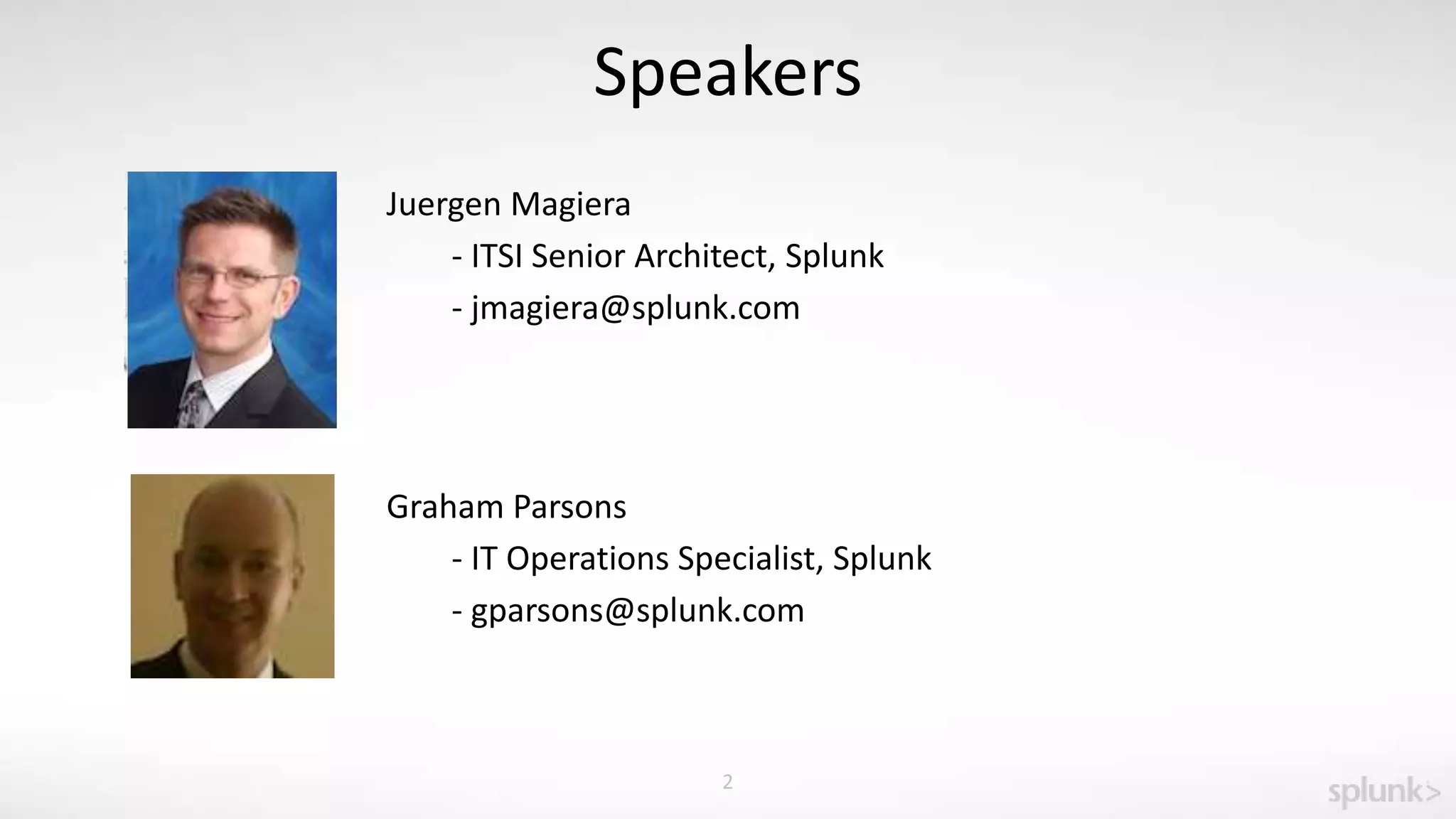 Speakers

Juergen Magiera
- ITSI Senior Architect, Splunk
- jmagiera@splunk.com

Graham Parsons
- IT Operations Specialist, Splunk
- gparsons@splunk.com

2

splunk>